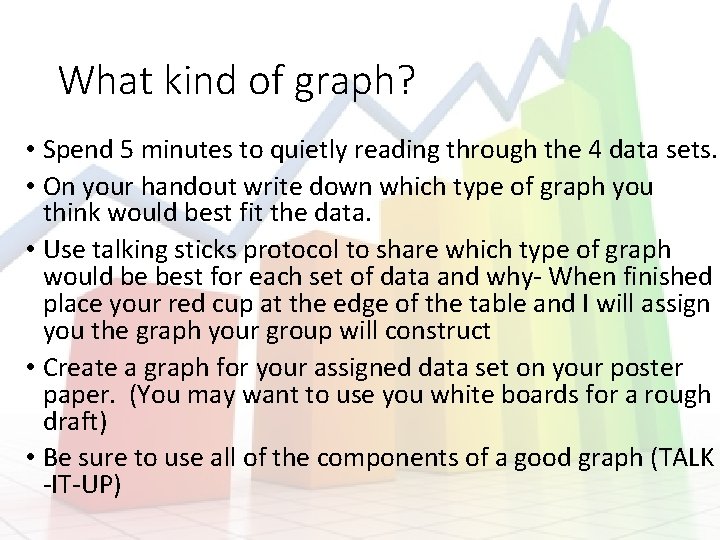 What kind of graph?

• Spend 5 minutes to quietly reading through the 4 data sets.

• On your handout write down which type of graph you think would best fit the data.

• Use talking sticks protocol to share which type of graph would be best for each set of data and why- When finished place your red cup at the edge of the table and I will assign you the graph your group will construct

• Create a graph for your assigned data set on your poster paper. (You may want to use you white boards for a rough draft)

• Be sure to use all of the components of a good graph (TALK -IT-UP)